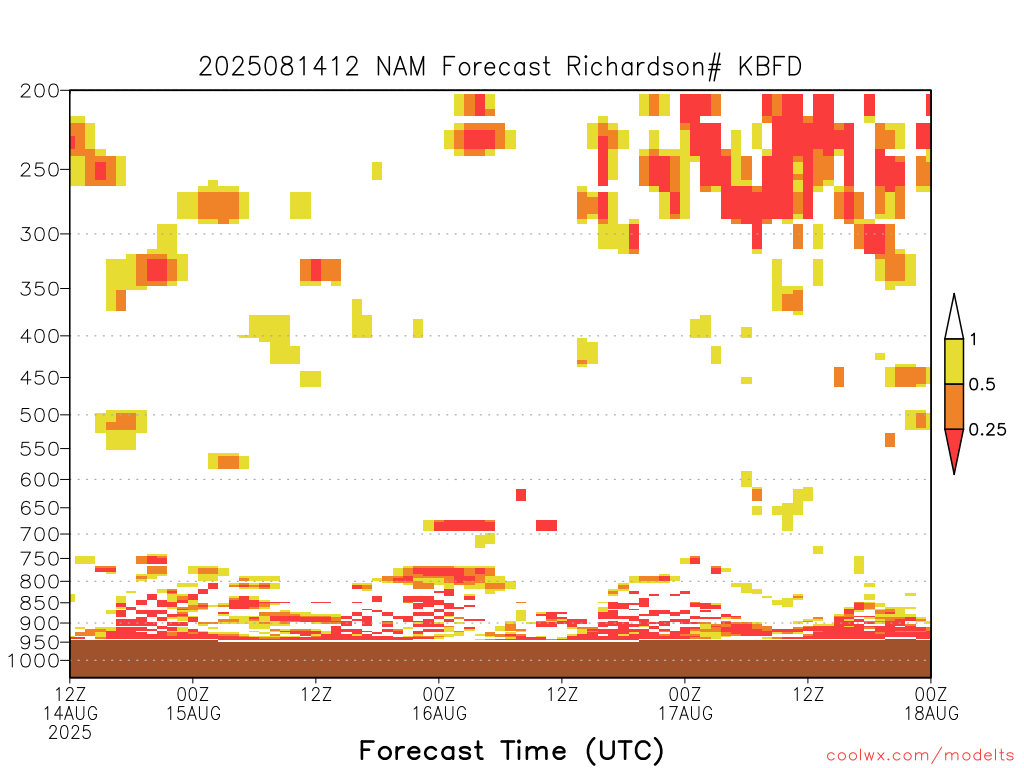 2025081412 NAM Forecast Richardson# KBFD

200
250
300
350
400
450
500
550
600
650
700
750
800
850
900
950
1000

1
0.5
0.25

12Z 14AUG 2025
00Z 15AUG
12Z
00Z 16AUG
12Z
00Z 17AUG
12Z
00Z 18AUG

Forecast Time (UTC)

coolwx.com/modelts